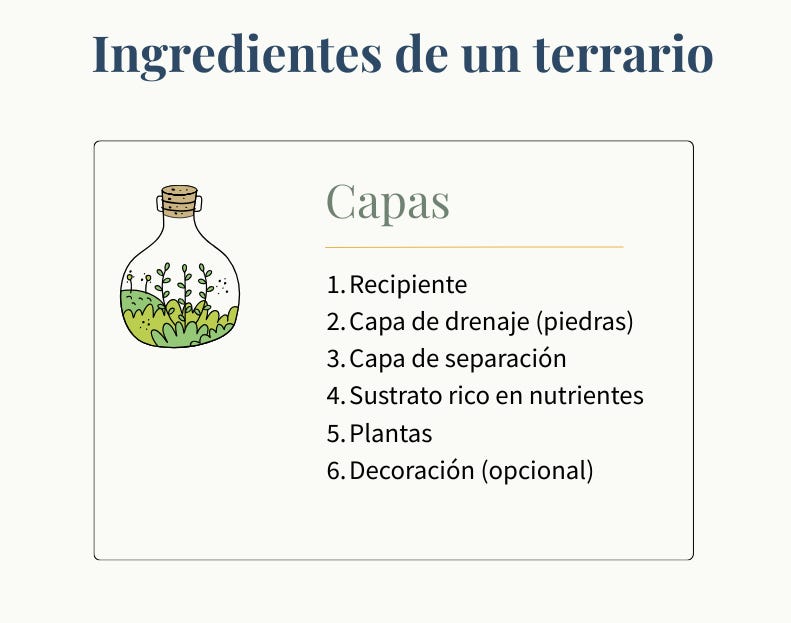 Ingredientes de un terrario

Capas

1. Recipiente
2. Capa de drenaje (piedras)
3. Capa de separación
4. Sustrato rico en nutrientes
5. Plantas
6. Decoración (opcional)